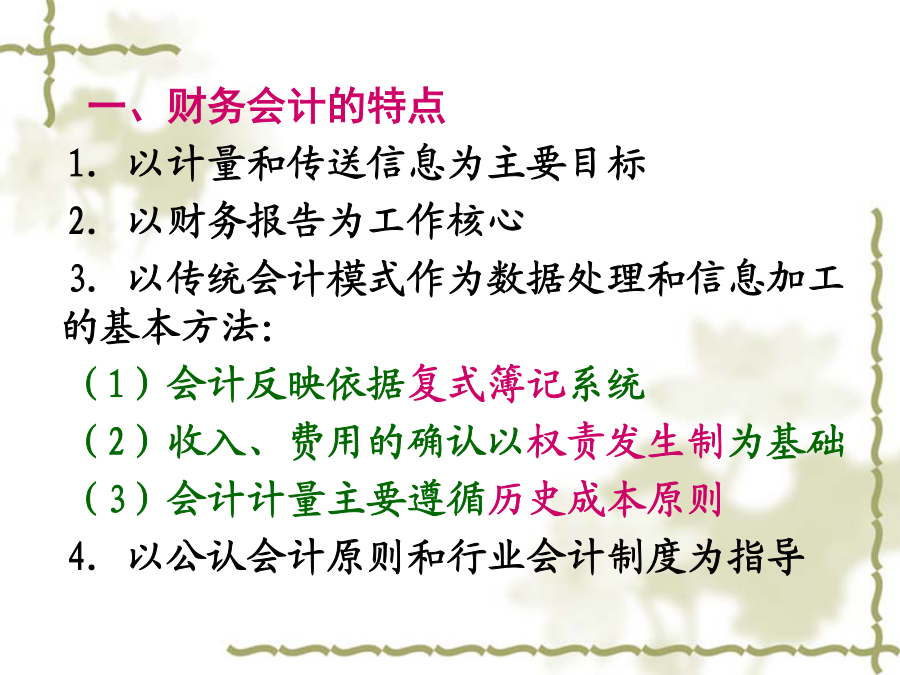 一、财务会计的特点

1. 以计量和传送信息为主要目标

2. 以财务报告为工作核心

3. 以传统会计模式作为数据处理和信息加工的基本方法:

（1）会计反映依据复式簿记系统

（2）收入、费用的确认以权责发生制为基础

（3）会计计量主要遵循历史成本原则

4. 以公认会计原则和行业会计制度为指导